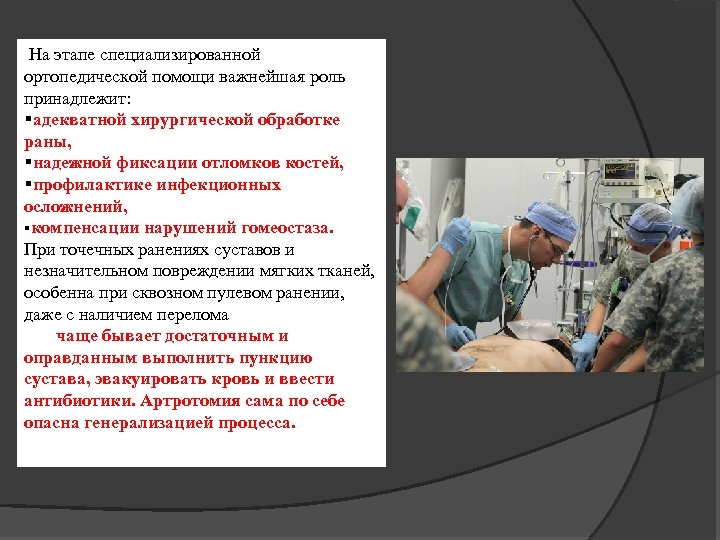 На этапе специализированной ортопедической помощи важнейшая роль принадлежит:
▪адекватной хирургической обработке раны,
▪надежной фиксации отломков костей,
▪профилактике инфекционных осложнений,
▪компенсации нарушений гомеостаза.
При точечных ранениях суставов и незначительном повреждении мягких тканей, особенна при сквозном пулевом ранении, даже с наличием перелома
чаще бывает достаточным и оправданным выполнить пункцию сустава, эвакуировать кровь и ввести антибиотики. Артротомия сама по себе опасна генерализацией процесса.